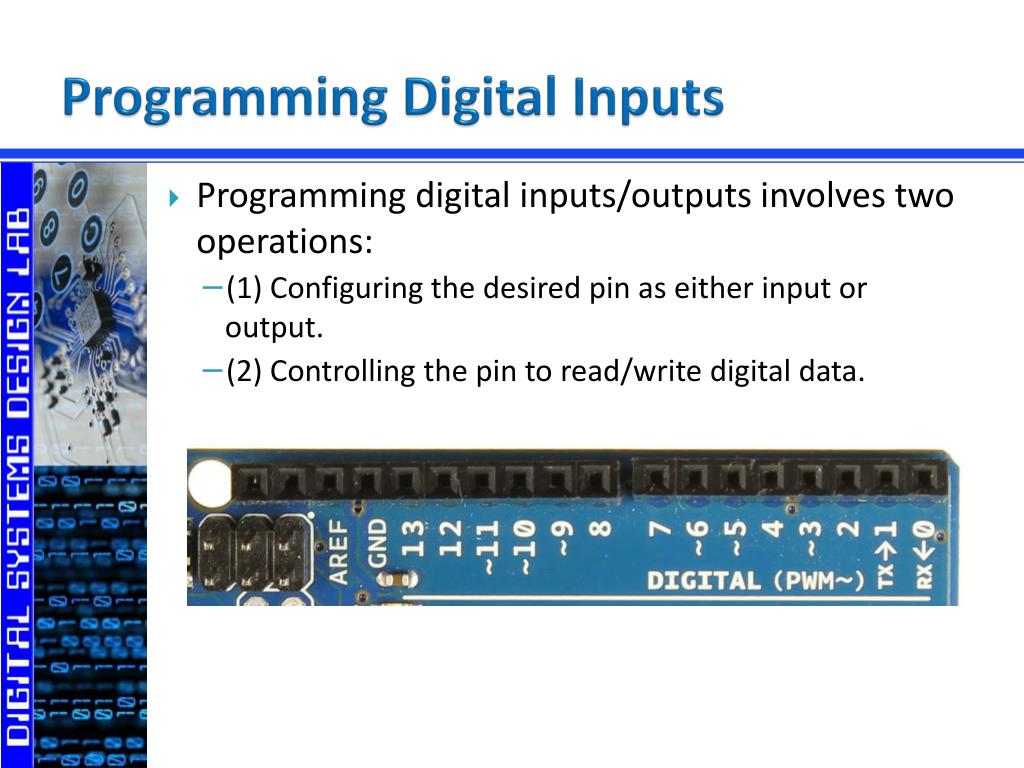 Programming Digital Inputs

DIGITAL SYSTEMS DESIGN LAB

Programming digital inputs/outputs involves two operations:

–(1) Configuring the desired pin as either input or output.

–(2) Controlling the pin to read/write digital data.

AREF GND 13 12 ~11 ~10 ~9 8 7 ~6 ~5 4 ~3 2 TX→1 RX←0

DIGITAL (PWM~)